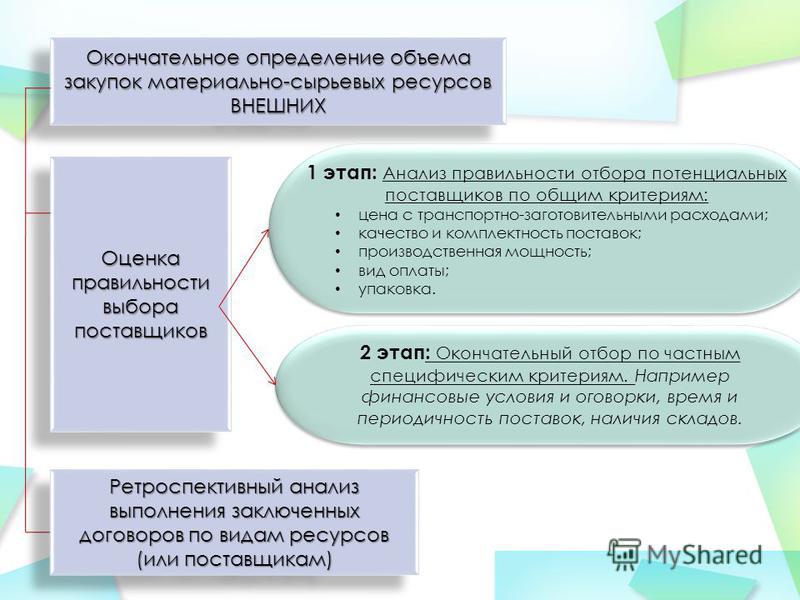 Окончательное определение объема закупок материально-сырьевых ресурсов ВНЕШНИХ

Оценка правильности выбора поставщиков

1 этап: Анализ правильности отбора потенциальных поставщиков по общим критериям:
• цена с транспортно-заготовительными расходами;
• качество и комплектность поставок;
• производственная мощность;
• вид оплаты;
• упаковка.

2 этап: Окончательный отбор по частным специфическим критериям. Например финансовые условия и оговорки, время и периодичность поставок, наличия складов.

Ретроспективный анализ выполнения заключенных договоров по видам ресурсов (или поставщикам)

MyShared